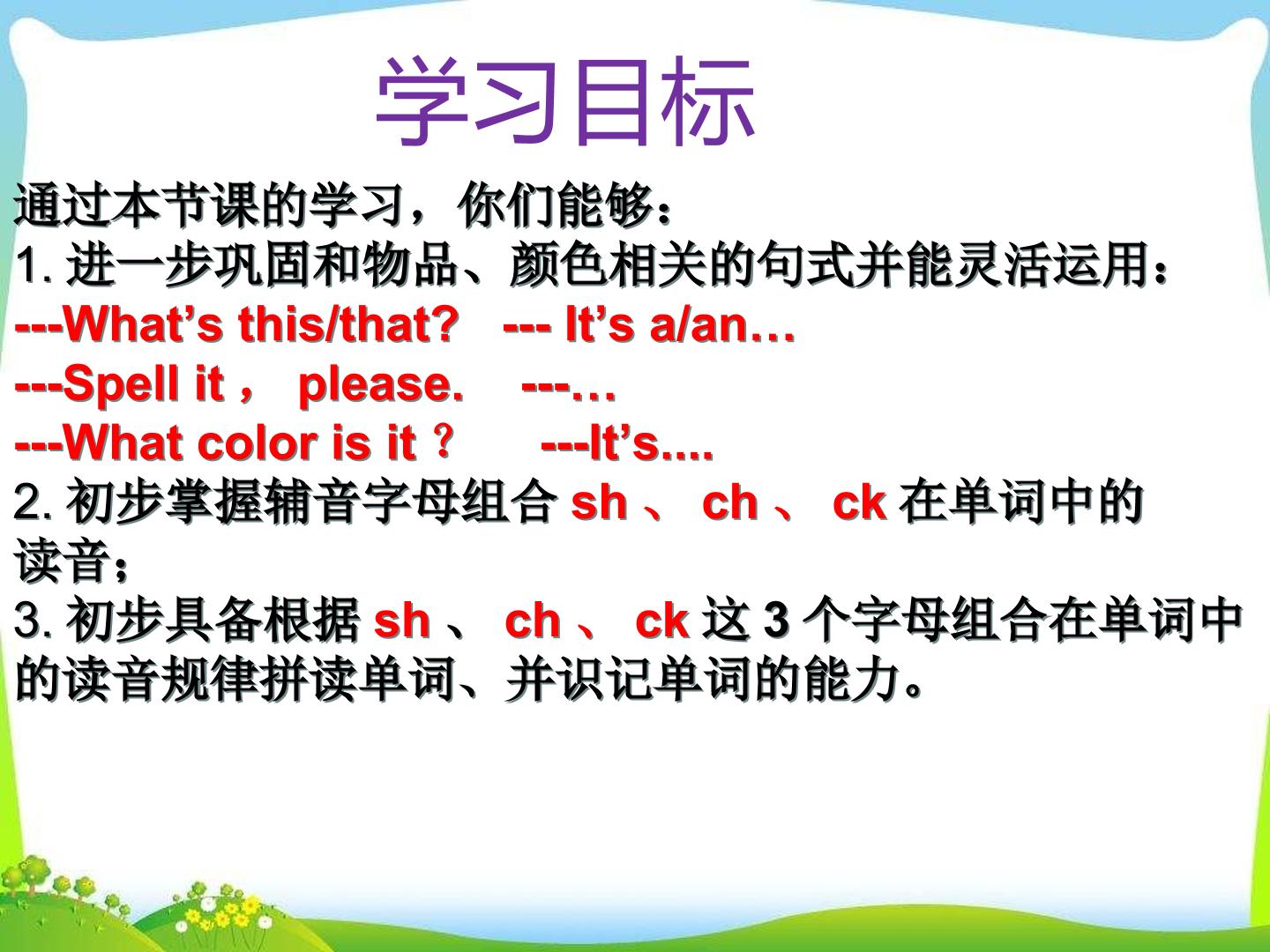 学习目标

通过本节课的学习，你们能够：

1.进一步巩固和物品、颜色相关的句式并能灵活运用：

---What's this/that?   --- It's a/an…

---Spell it， please.   ---…

---What color is it？   ---It's....

2.初步掌握辅音字母组合sh、ch、ck在单词中的读音；

3.初步具备根据sh、ch、ck这3个字母组合在单词中的读音规律拼读单词、并识记单词的能力。